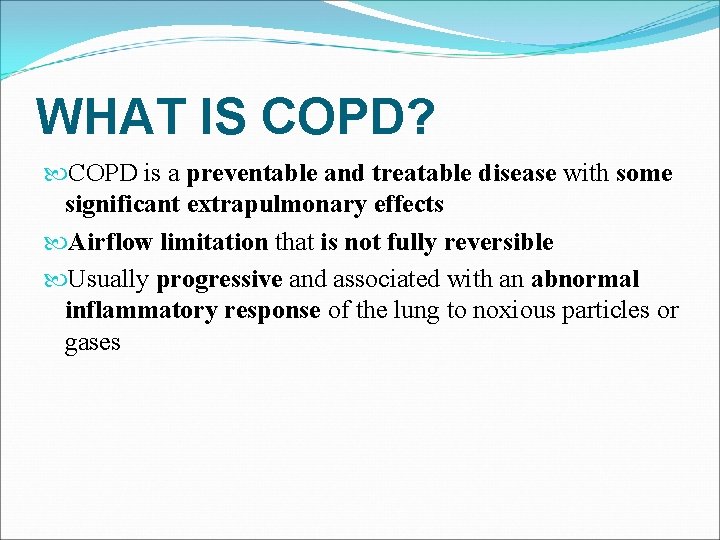 WHAT IS COPD?

COPD is a preventable and treatable disease with some significant extrapulmonary effects

Airflow limitation that is not fully reversible

Usually progressive and associated with an abnormal inflammatory response of the lung to noxious particles or gases